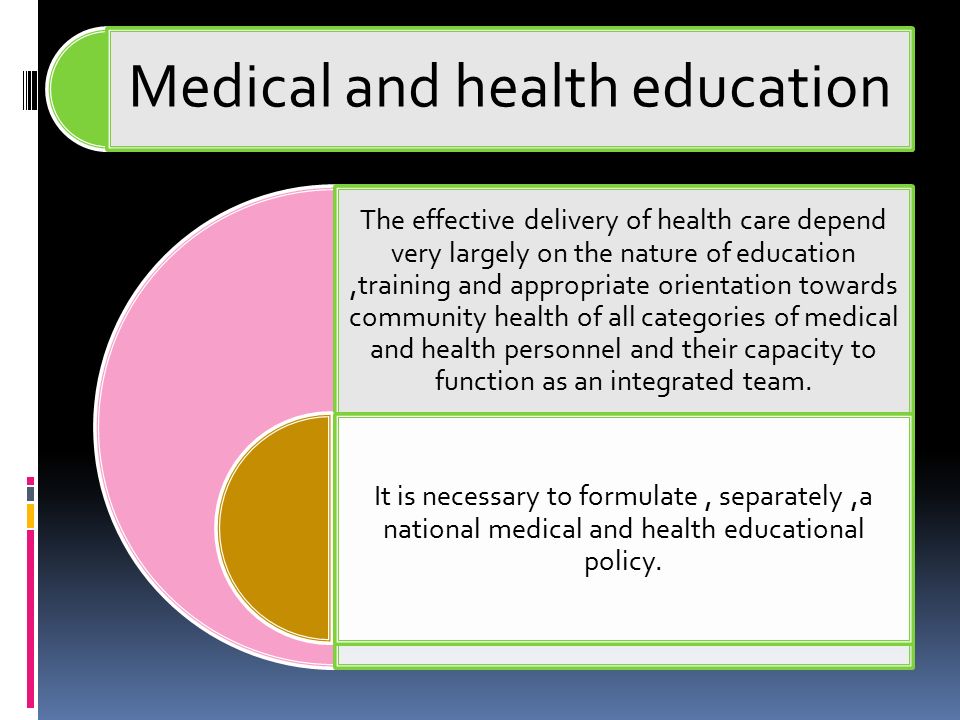 Medical and health education

The effective delivery of health care depend very largely on the nature of education ,training and appropriate orientation towards community health of all categories of medical and health personnel and their capacity to function as an integrated team.

It is necessary to formulate , separately ,a national medical and health educational policy.